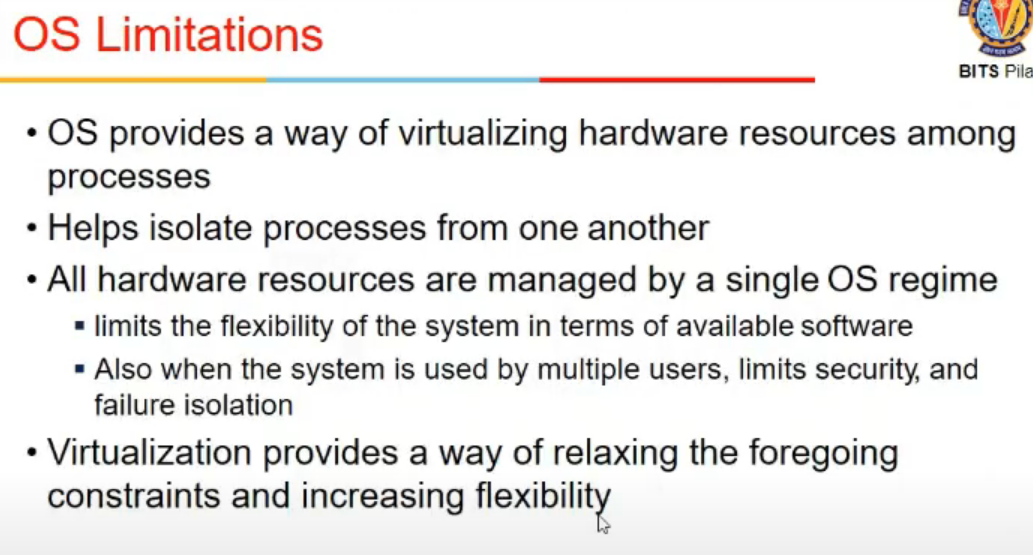 OS Limitations

BITS Pila

• OS provides a way of virtualizing hardware resources among processes
• Helps isolate processes from one another
• All hardware resources are managed by a single OS regime
▪ limits the flexibility of the system in terms of available software
▪ Also when the system is used by multiple users, limits security, and failure isolation
• Virtualization provides a way of relaxing the foregoing constraints and increasing flexibility